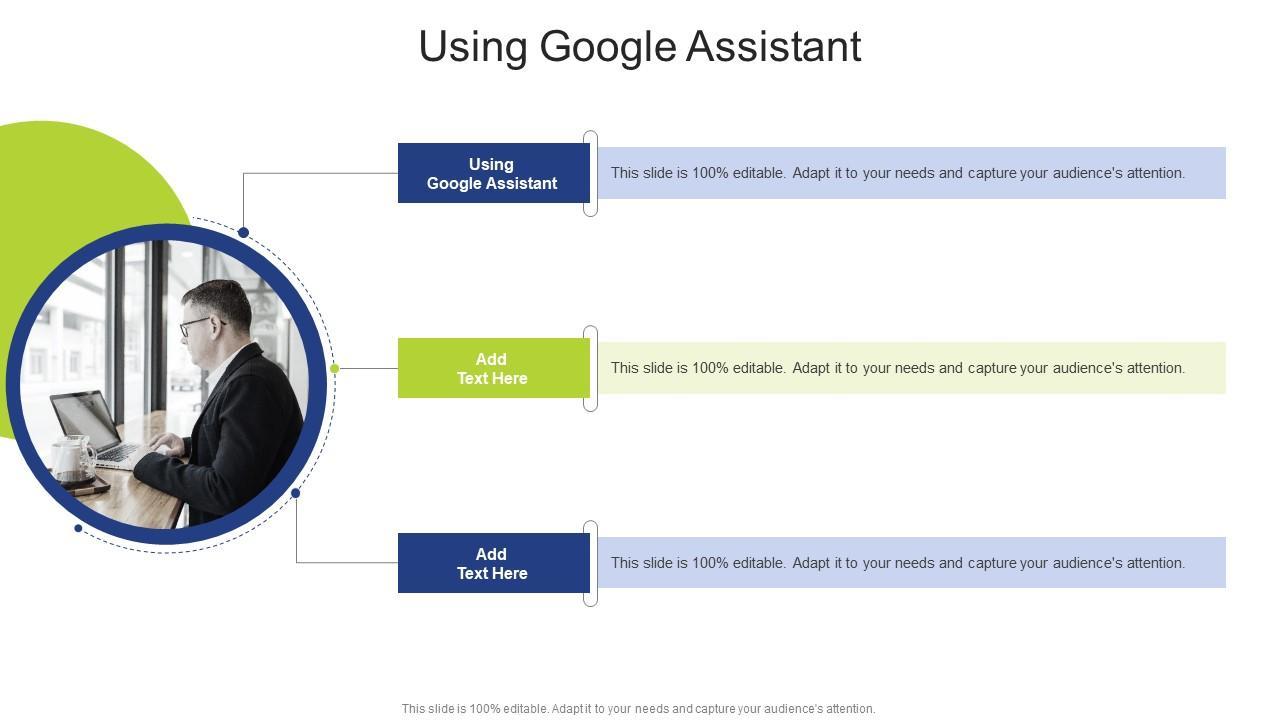 Using Google Assistant

Using Google Assistant

This slide is 100% editable. Adapt it to your needs and capture your audience's attention.

Add Text Here

This slide is 100% editable. Adapt it to your needs and capture your audience's attention.

Add Text Here

This slide is 100% editable. Adapt it to your needs and capture your audience's attention.

This slide is 100% editable. Adapt it to your needs and capture your audience's attention.